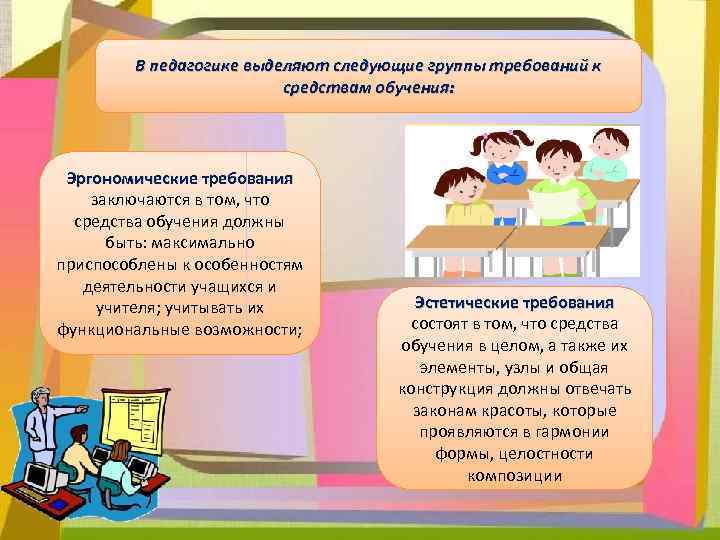 В педагогике выделяют следующие группы требований к средствам обучения:

Эргономические требования заключаются в том, что средства обучения должны быть: максимально приспособлены к особенностям деятельности учащихся и учителя; учитывать их функциональные возможности;

Эстетические требования состоят в том, что средства обучения в целом, а также их элементы, узлы и общая конструкция должны отвечать законам красоты, которые проявляются в гармонии формы, целостности композиции